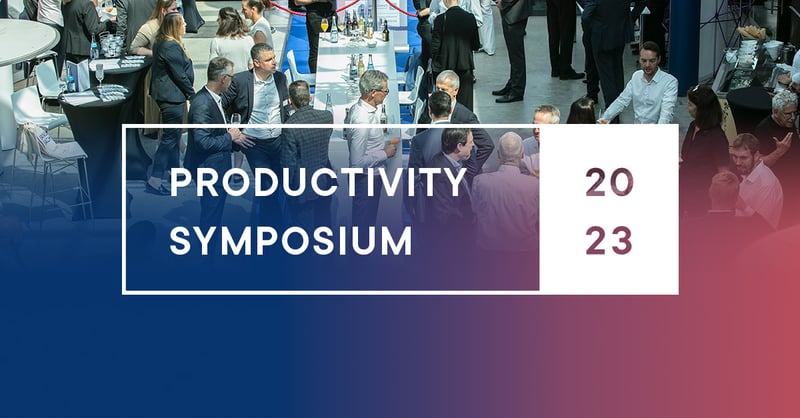 PRODUCTIVITY SYMPOSIUM

20
23